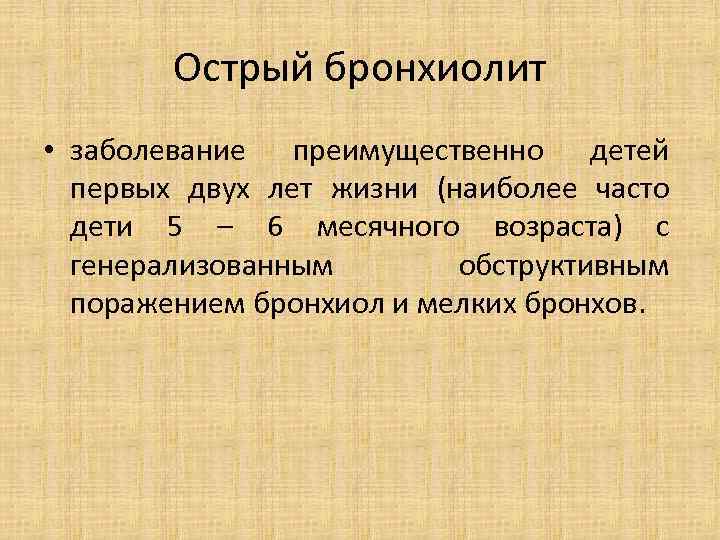 Острый бронхиолит

• заболевание преимущественно детей первых двух лет жизни (наиболее часто дети 5 – 6 месячного возраста) с генерализованным обструктивным поражением бронхиол и мелких бронхов.